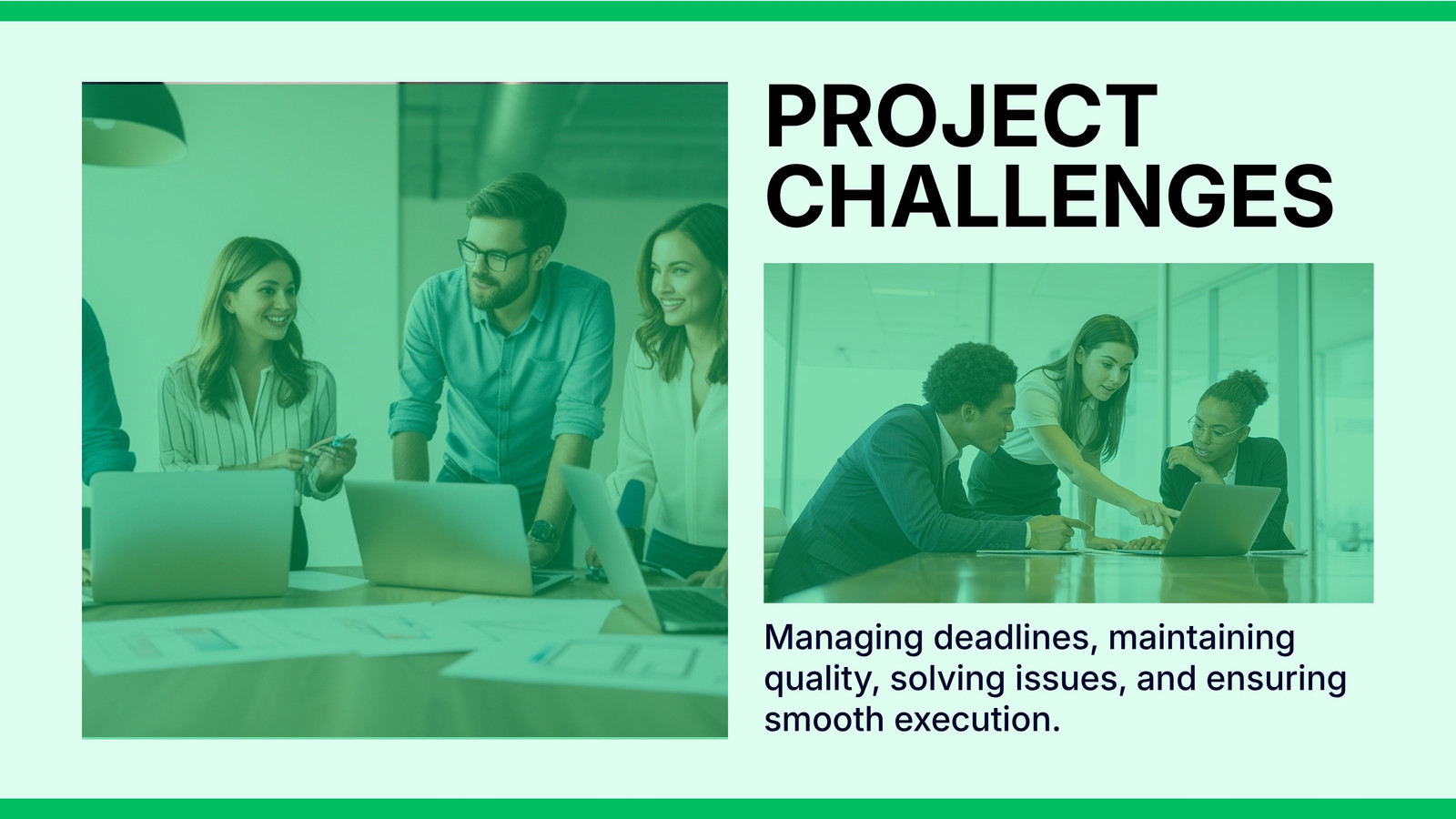 PROJECT CHALLENGES

Managing deadlines, maintaining quality, solving issues, and ensuring smooth execution.